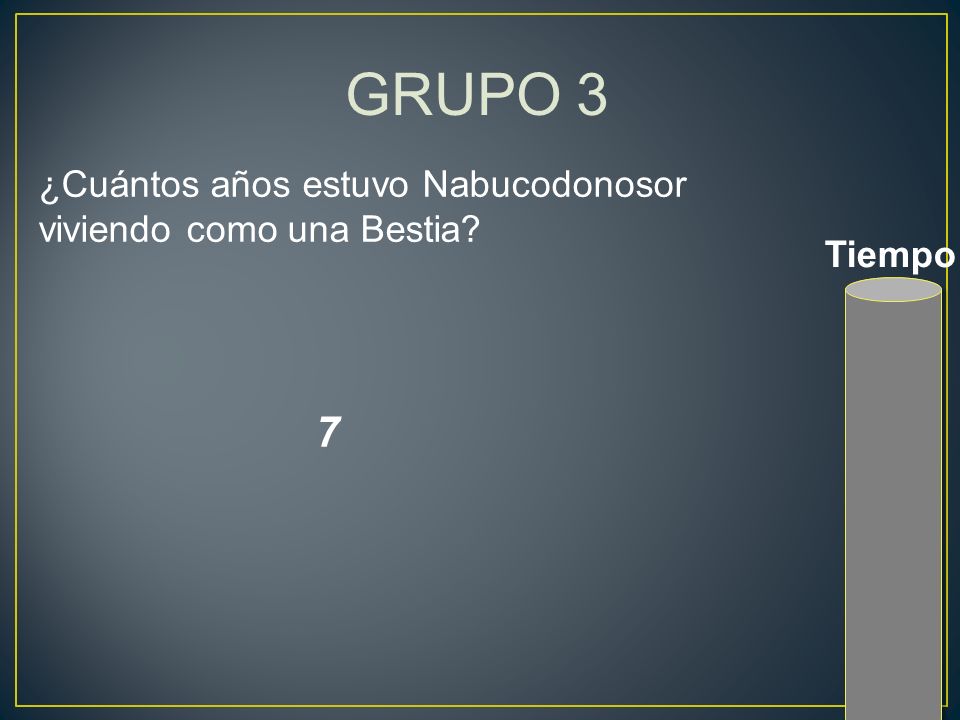 GRUPO 3

¿Cuántos años estuvo Nabucodonosor viviendo como una Bestia?

Tiempo

7